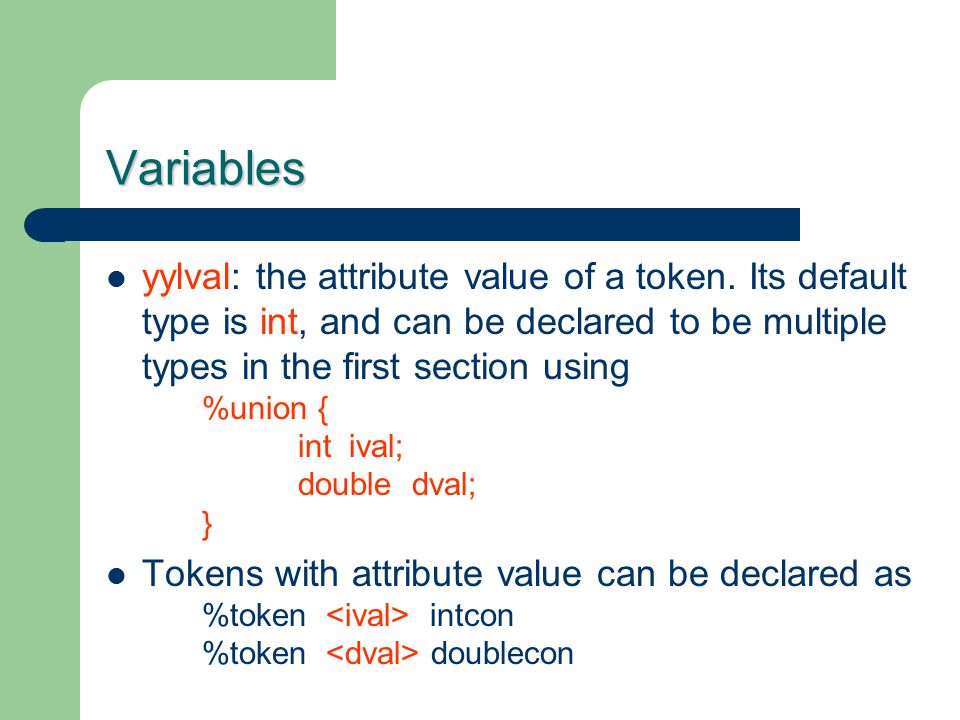 Variables

- yylval: the attribute value of a token. Its default type is int, and can be declared to be multiple types in the first section using

%union {
int ival;
double dval;
}

- Tokens with attribute value can be declared as

%token <ival> intcon
%token <dval> doublecon